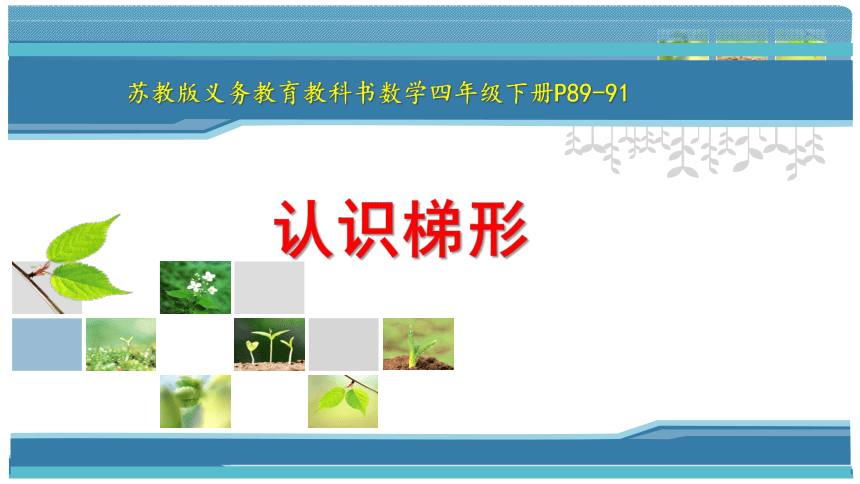 苏教版义务教育教科书数学四年级下册P89-91

认识梯形